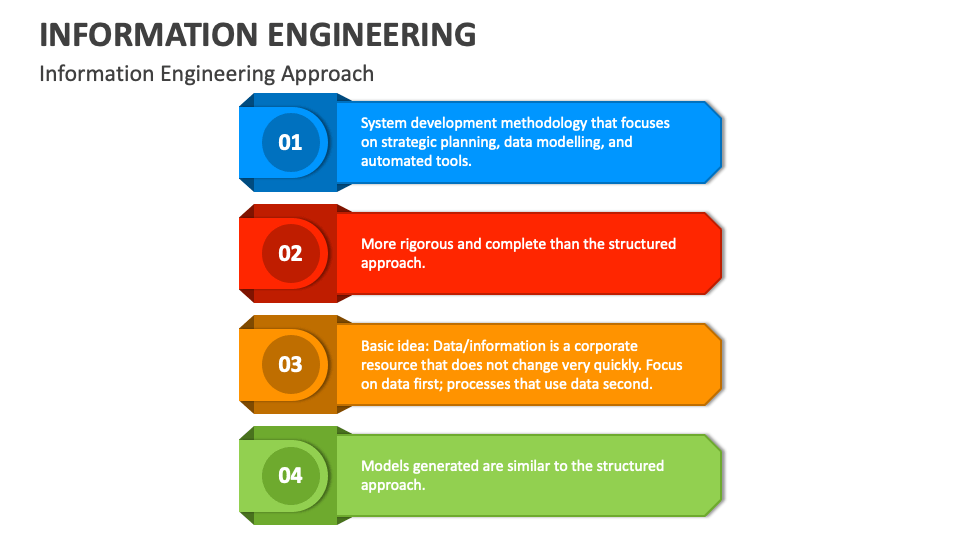 INFORMATION ENGINEERING

Information Engineering Approach

01

System development methodology that focuses on strategic planning, data modelling, and automated tools.

02

More rigorous and complete than the structured approach.

03

Basic idea: Data/information is a corporate resource that does not change very quickly. Focus on data first; processes that use data second.

04

Models generated are similar to the structured approach.